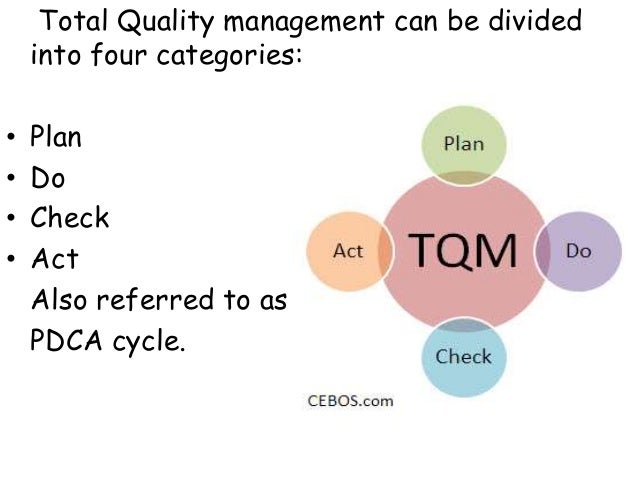 Total Quality management can be divided into four categories:

• Plan
• Do
• Check
• Act
Also referred to as PDCA cycle.

Plan
Act
TQM
Do
Check
CEBOS.com